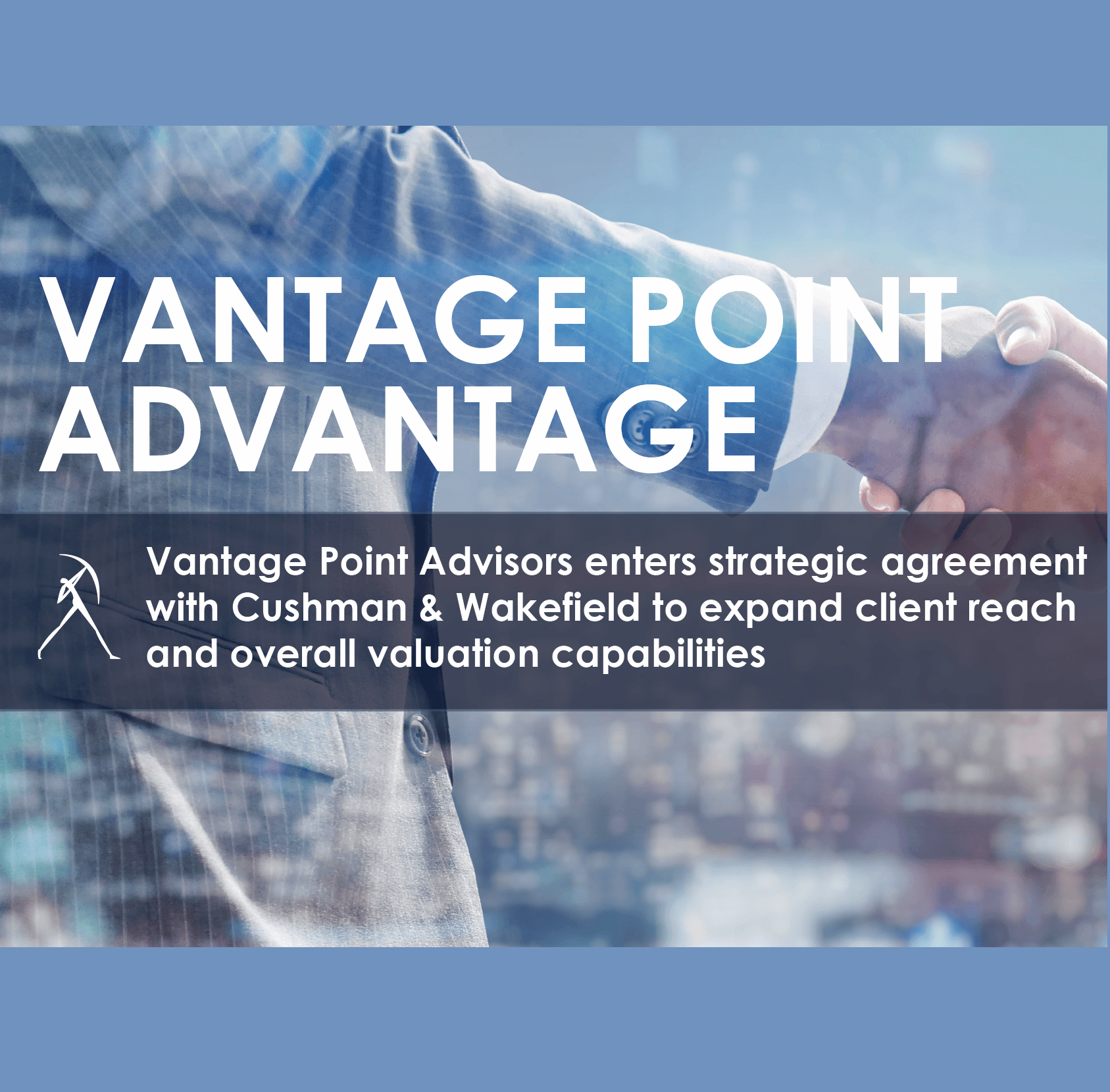 VANTAGE POINT ADVANTAGE

Vantage Point Advisors enters strategic agreement with Cushman & Wakefield to expand client reach and overall valuation capabilities